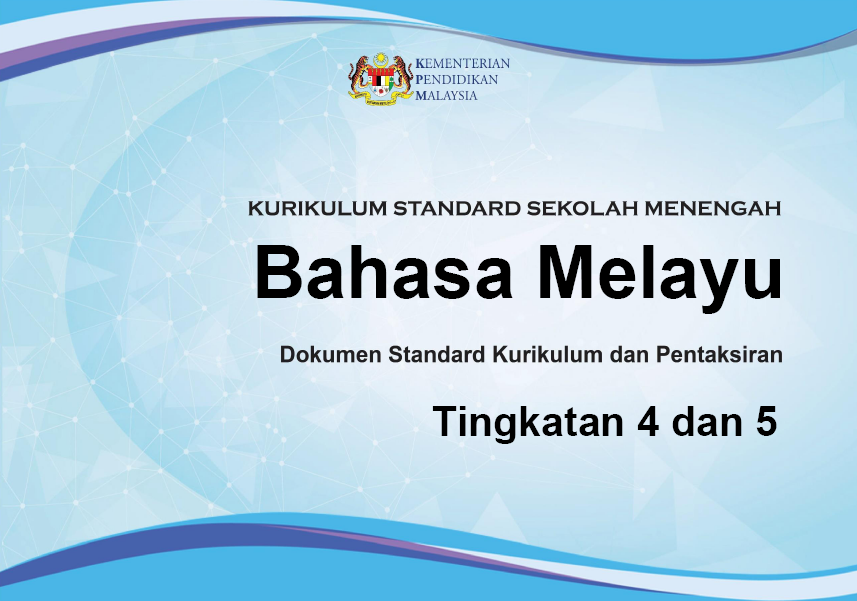 KEMENTERIAN
PENDIDIKAN
MALAYSIA

KURIKULUM STANDARD SEKOLAH MENENGAH

Bahasa Melayu

Dokumen Standard Kurikulum dan Pentaksiran

Tingkatan 4 dan 5